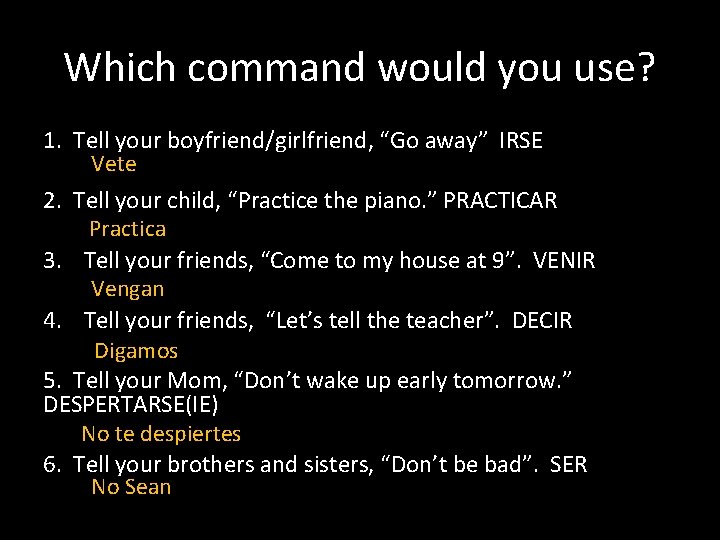 Which command would you use?

1. Tell your boyfriend/girlfriend, “Go away” IRSE
Vete

2. Tell your child, “Practice the piano.” PRACTICAR
Practica

3. Tell your friends, “Come to my house at 9”. VENIR
Vengan

4. Tell your friends, “Let’s tell the teacher”. DECIR
Digamos

5. Tell your Mom, “Don’t wake up early tomorrow.” DESPERTARSE(IE)
No te despiertes

6. Tell your brothers and sisters, “Don’t be bad”. SER
No Sean